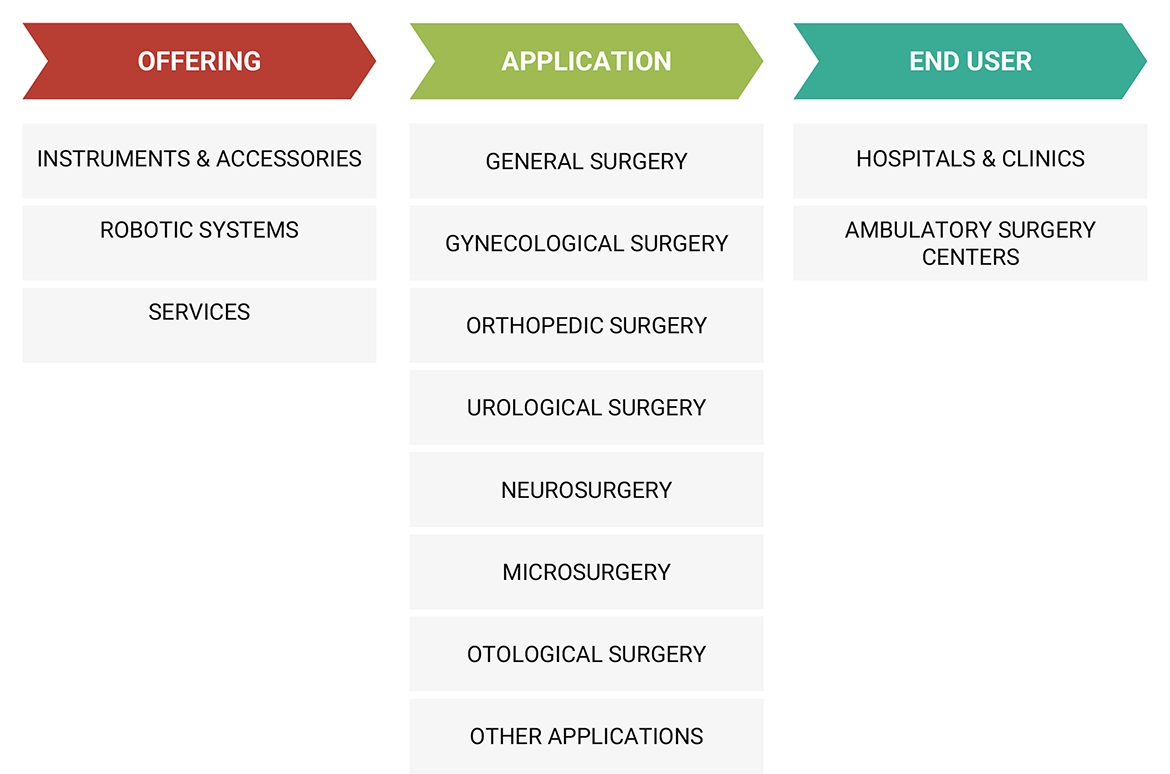 OFFERING

INSTRUMENTS & ACCESSORIES

ROBOTIC SYSTEMS

SERVICES

APPLICATION

GENERAL SURGERY

GYNECOLOGICAL SURGERY

ORTHOPEDIC SURGERY

UROLOGICAL SURGERY

NEUROSURGERY

MICROSURGERY

OTOLOGICAL SURGERY

OTHER APPLICATIONS

END USER

HOSPITALS & CLINICS

AMBULATORY SURGERY CENTERS